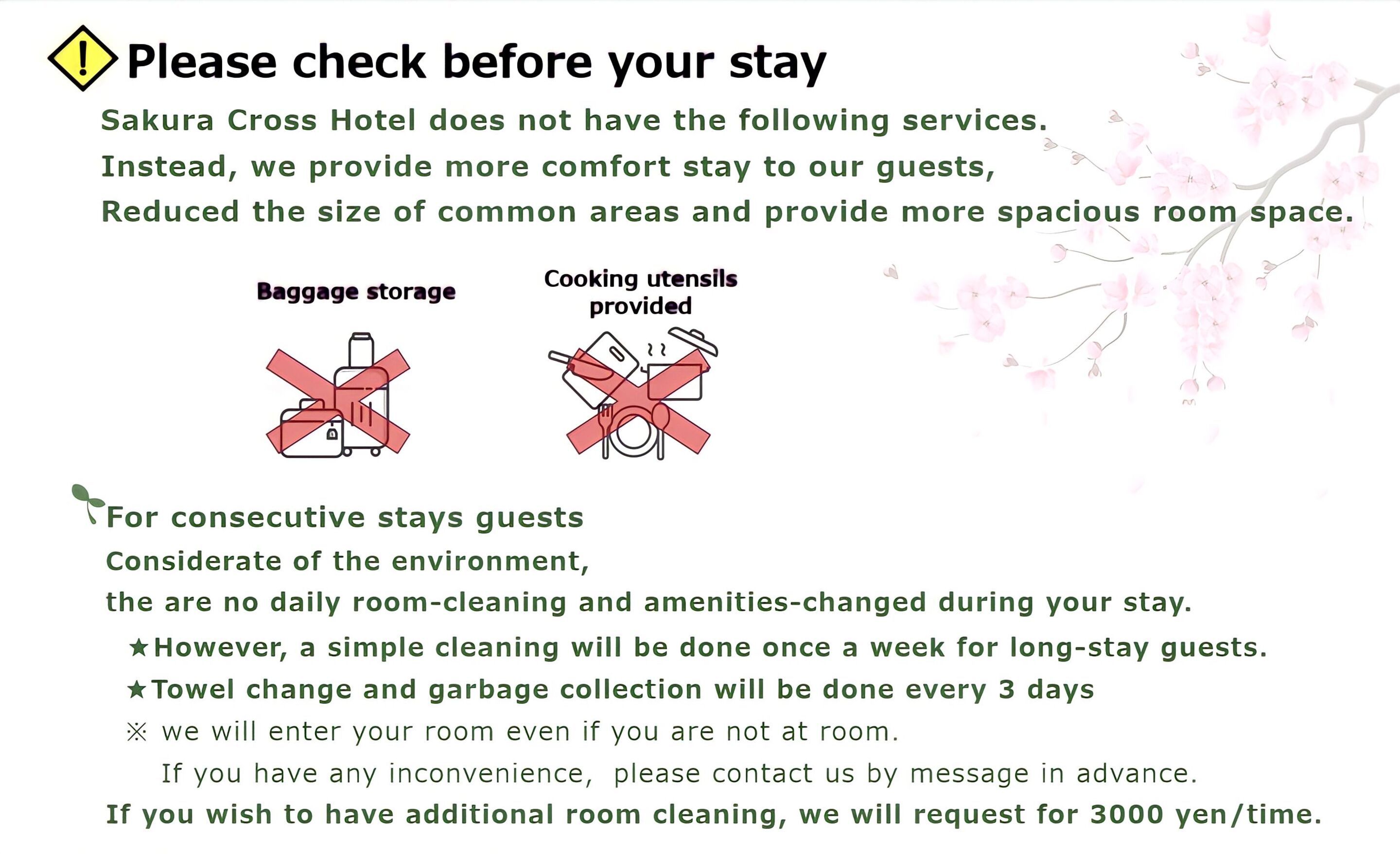 ! Please check before your stay

Sakura Cross Hotel does not have the following services.
Instead, we provide more comfort stay to our guests,
Reduced the size of common areas and provide more spacious room space.

Baggage storage

Cooking utensils provided

For consecutive stays guests
Considerate of the environment,
the are no daily room-cleaning and amenities-changed during your stay.
★However, a simple cleaning will be done once a week for long-stay guests.
★Towel change and garbage collection will be done every 3 days
※ we will enter your room even if you are not at room.
If you have any inconvenience, please contact us by message in advance.
If you wish to have additional room cleaning, we will request for 3000 yen/time.